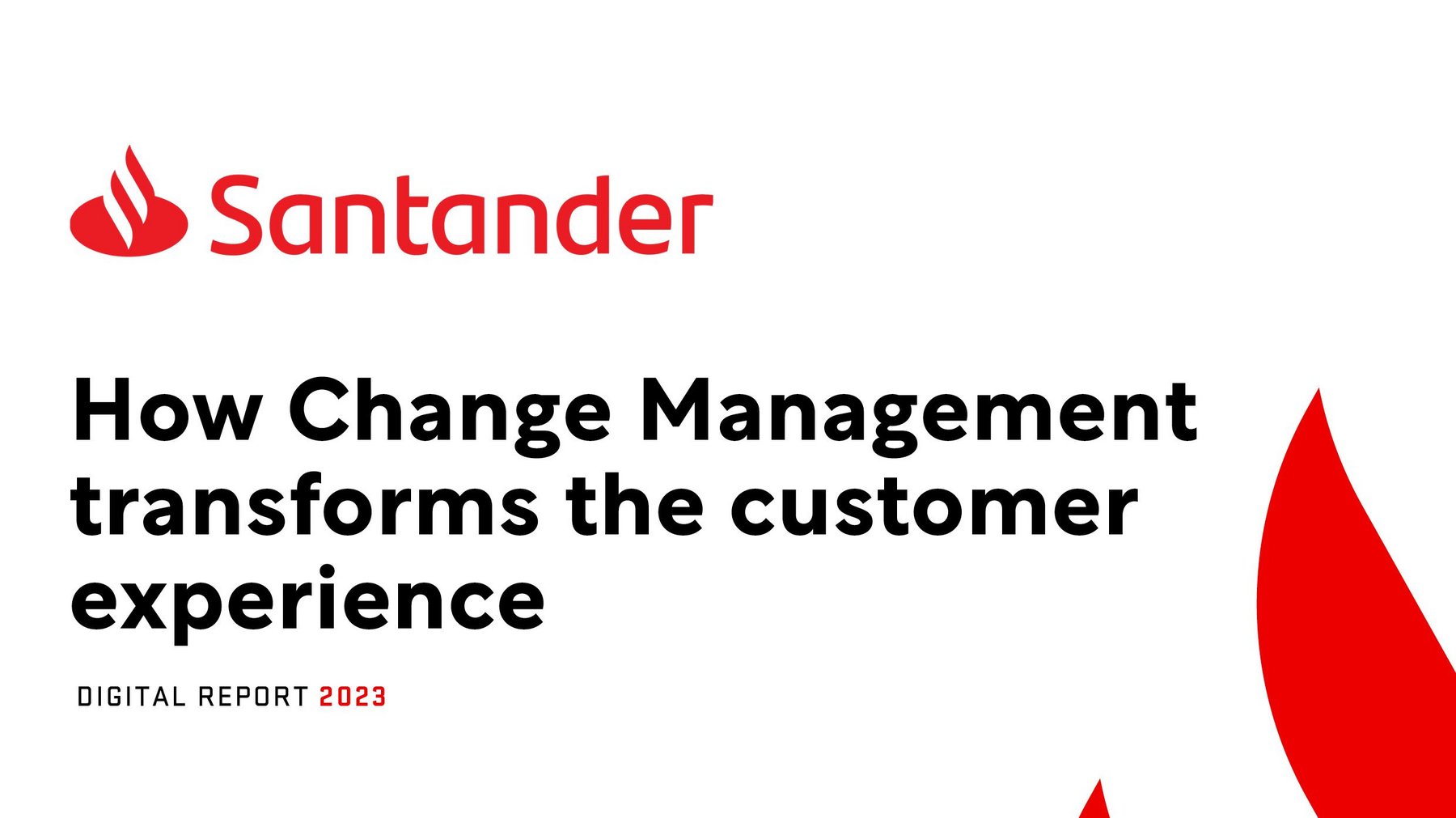 Santander

How Change Management transforms the customer experience

DIGITAL REPORT 2023